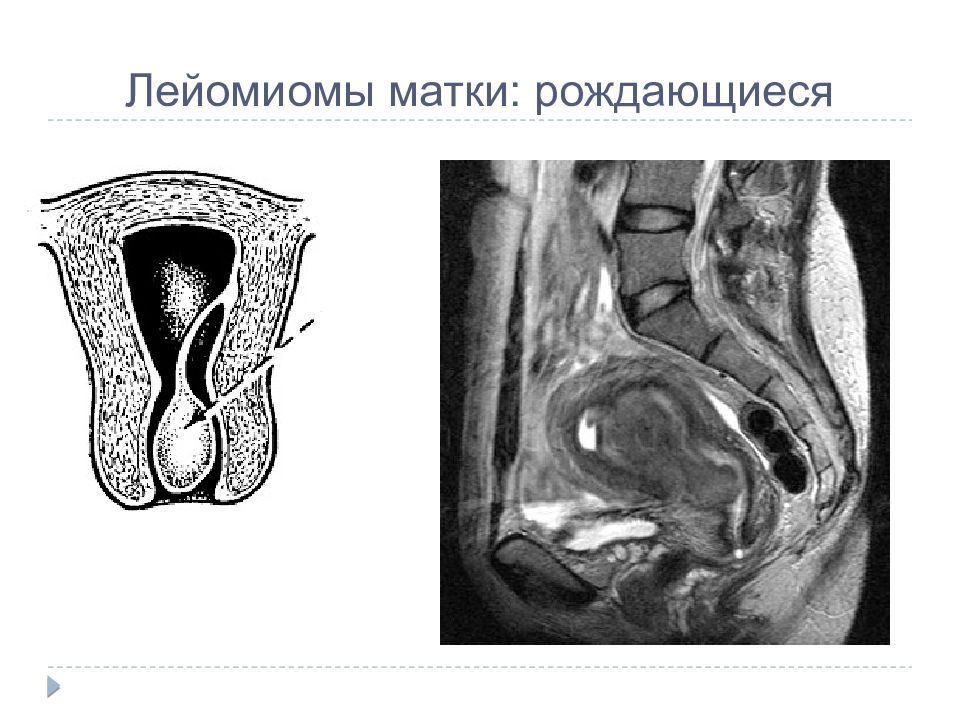 Лейомиомы матки: рождающиеся